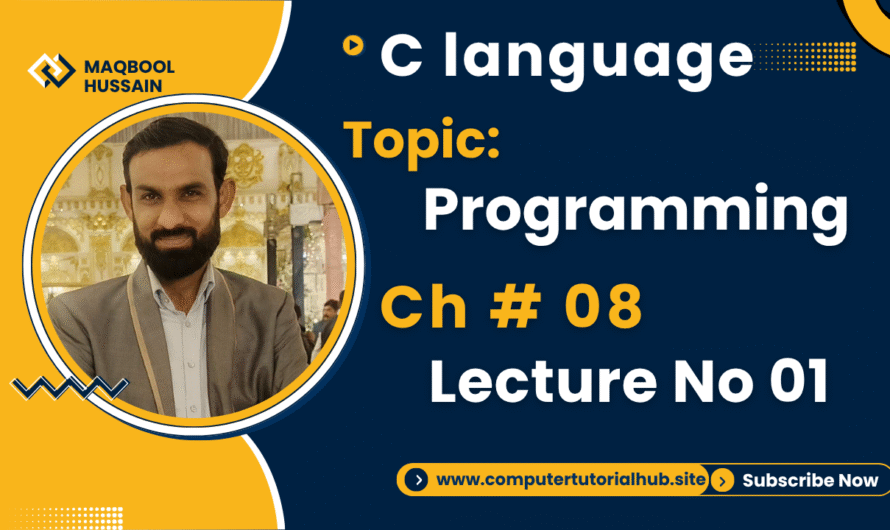 MAQBOOL HUSSAIN

C language

Topic:

Programming

Ch # 08

Lecture No 01

www.computertutorialhub.site

Subscribe Now